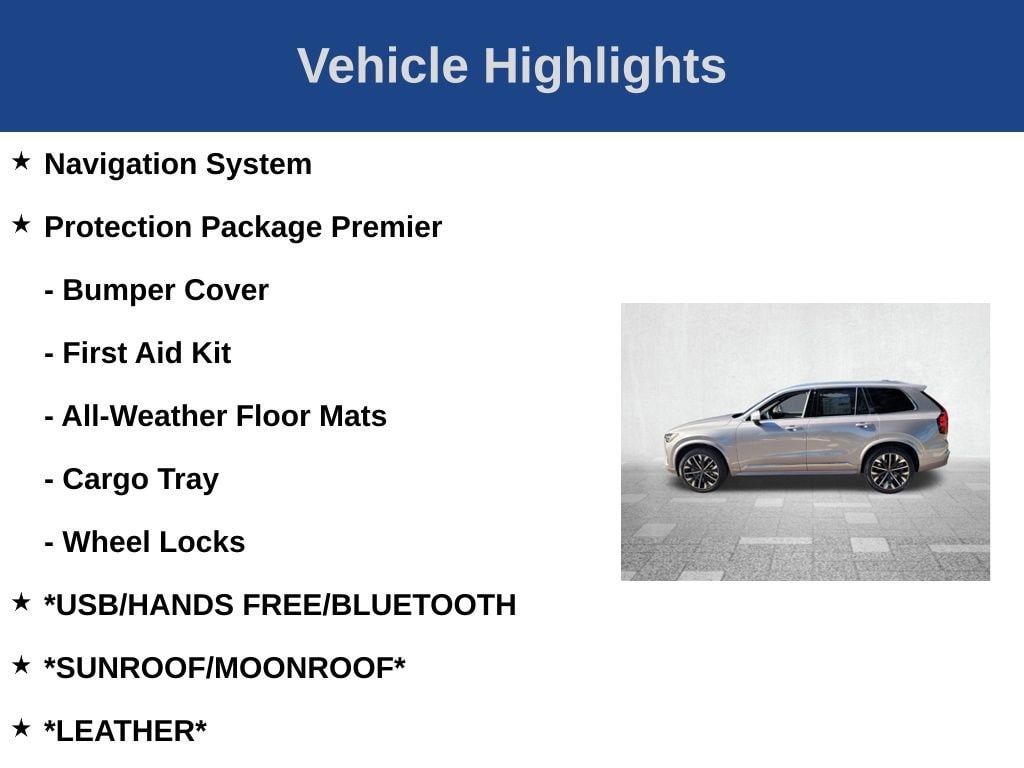 Vehicle Highlights

★ Navigation System

★ Protection Package Premier

- Bumper Cover

- First Aid Kit

- All-Weather Floor Mats

- Cargo Tray

- Wheel Locks

★ *USB/HANDS FREE/BLUETOOTH

★ *SUNROOF/MOONROOF*

★ *LEATHER*